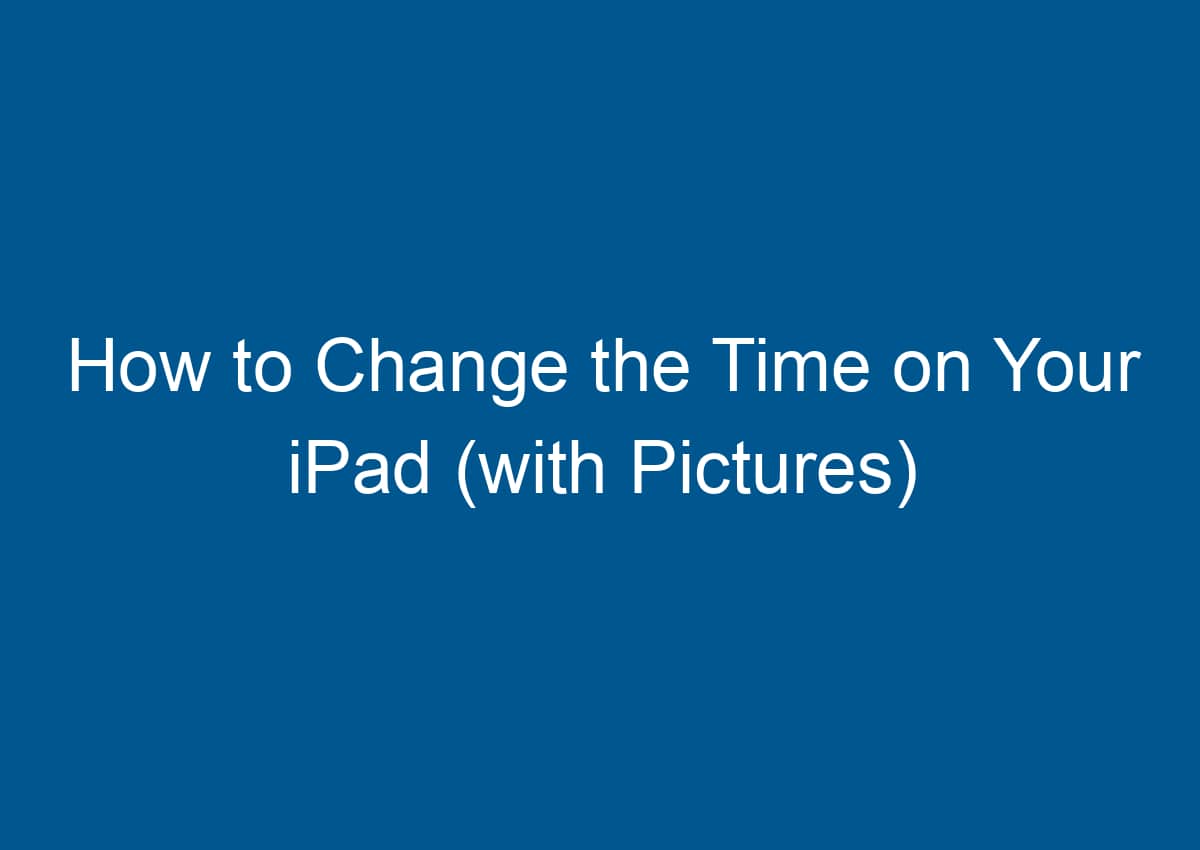 How to Change the Time on Your iPad (with Pictures)